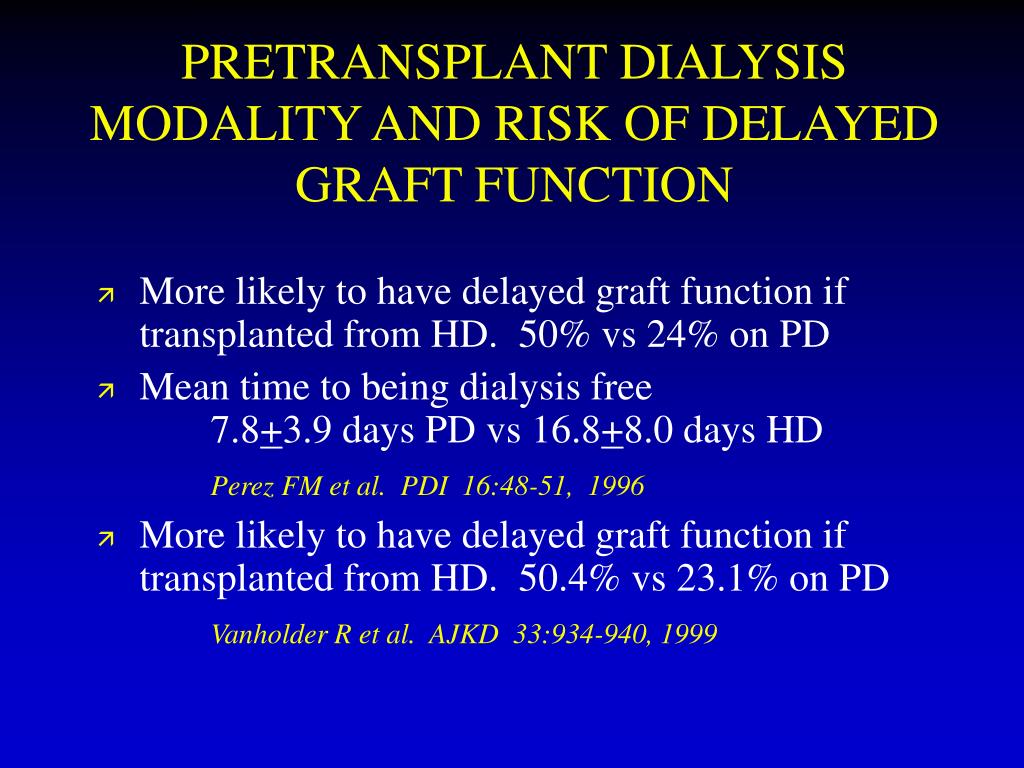 PRETRANSPLANT DIALYSIS MODALITY AND RISK OF DELAYED GRAFT FUNCTION

More likely to have delayed graft function if transplanted from HD. 50% vs 24% on PD

Mean time to being dialysis free
7.8$\pm$3.9 days PD vs 16.8$\pm$8.0 days HD

Perez FM et al. PDI 16:48-51, 1996

More likely to have delayed graft function if transplanted from HD. 50.4% vs 23.1% on PD

Vanholder R et al. AJKD 33:934-940, 1999